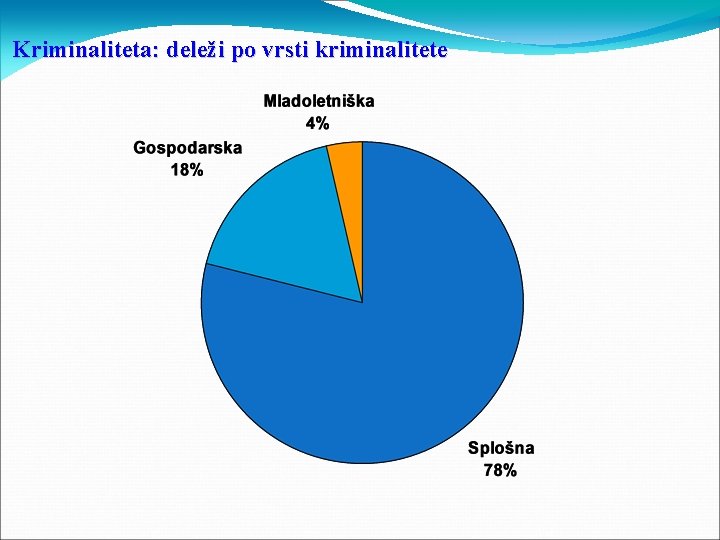 Kriminaliteta: deleži po vrsti kriminalitete

Mladoletniška
4%

Gospodarska
18%

Splošna
78%